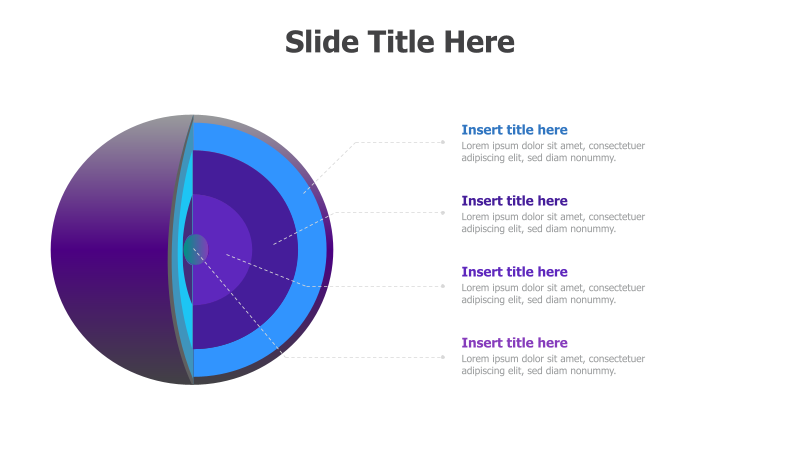 Slide Title Here

Insert title here
Lorem ipsum dolor sit amet, consectetuer adipiscing elit, sed diam nonummy.

Insert title here
Lorem ipsum dolor sit amet, consectetuer adipiscing elit, sed diam nonummy.

Insert title here
Lorem ipsum dolor sit amet, consectetuer adipiscing elit, sed diam nonummy.

Insert title here
Lorem ipsum dolor sit amet, consectetuer adipiscing elit, sed diam nonummy.